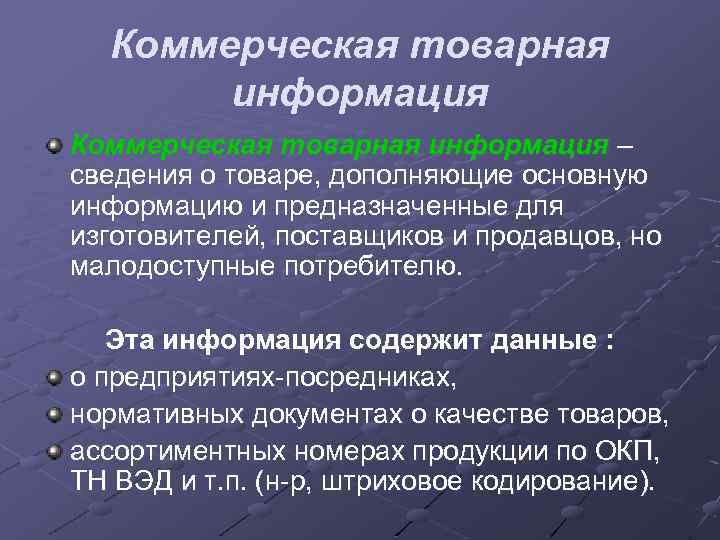 Коммерческая товарная информация

Коммерческая товарная информация – сведения о товаре, дополняющие основную информацию и предназначенные для изготовителей, поставщиков и продавцов, но малодоступные потребителю.

Эта информация содержит данные :

о предприятиях-посредниках,

нормативных документах о качестве товаров,

ассортиментных номерах продукции по ОКП, ТН ВЭД и т.п. (н-р, штриховое кодирование).